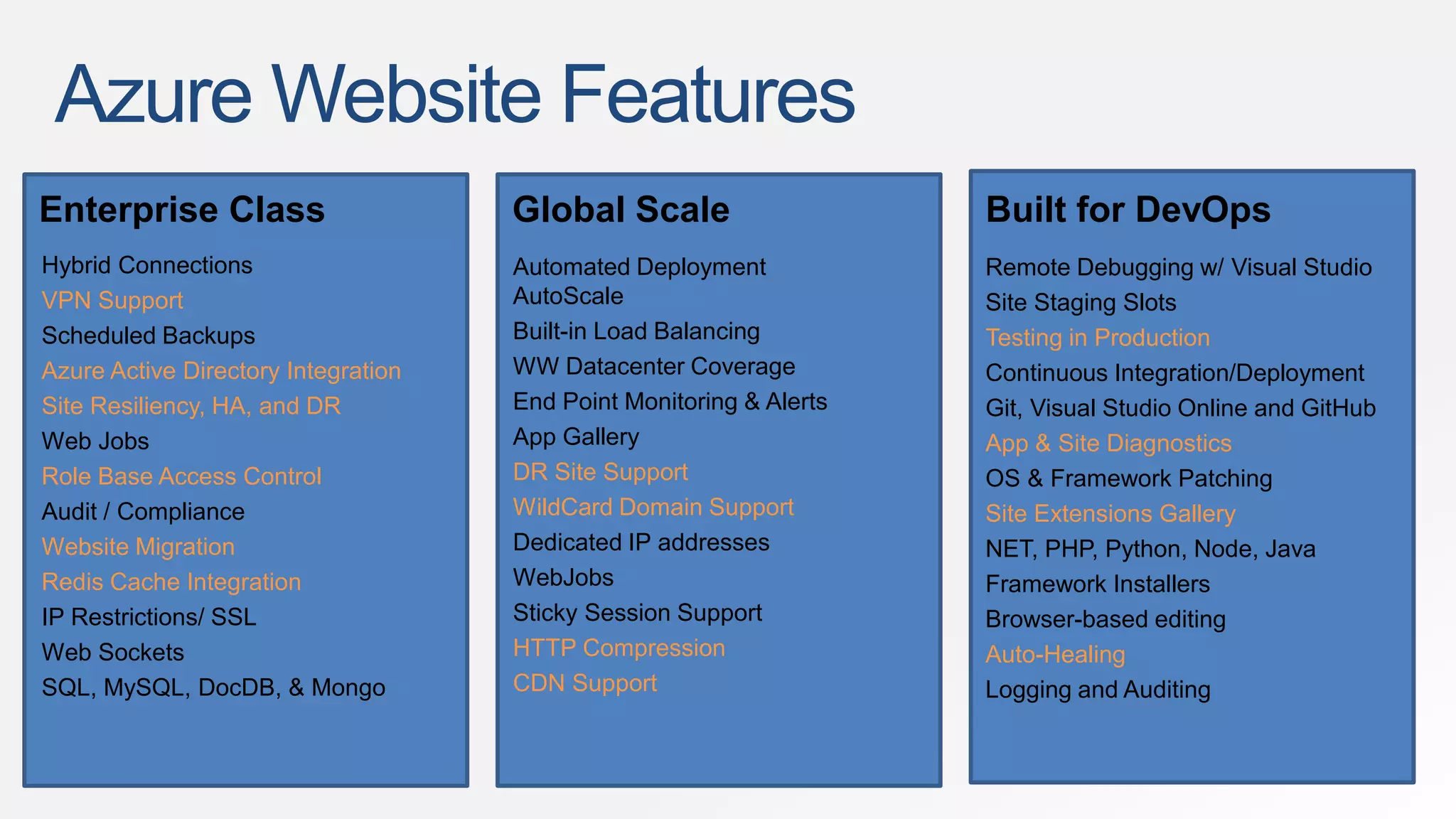 Azure Website Features

Enterprise Class

Hybrid Connections
VPN Support
Scheduled Backups
Azure Active Directory Integration
Site Resiliency, HA, and DR
Web Jobs
Role Base Access Control
Audit / Compliance
Website Migration
Redis Cache Integration
IP Restrictions/ SSL
Web Sockets
SQL, MySQL, DocDB, & Mongo

Global Scale

Automated Deployment
AutoScale
Built-in Load Balancing
WW Datacenter Coverage
End Point Monitoring & Alerts
App Gallery
DR Site Support
WildCard Domain Support
Dedicated IP addresses
WebJobs
Sticky Session Support
HTTP Compression
CDN Support

Built for DevOps

Remote Debugging w/ Visual Studio
Site Staging Slots
Testing in Production
Continuous Integration/Deployment
Git, Visual Studio Online and GitHub
App & Site Diagnostics
OS & Framework Patching
Site Extensions Gallery
NET, PHP, Python, Node, Java
Framework Installers
Browser-based editing
Auto-Healing
Logging and Auditing